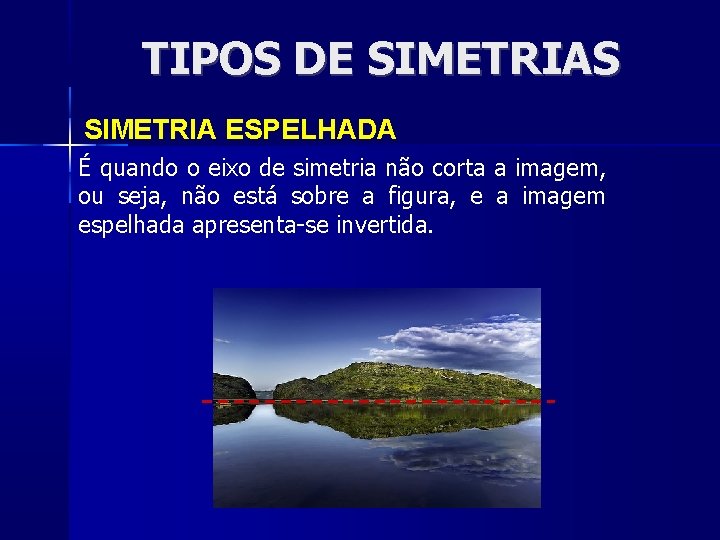 TIPOS DE SIMETRIAS

SIMETRIA ESPELHADA

É quando o eixo de simetria não corta a imagem, ou seja, não está sobre a figura, e a imagem espelhada apresenta-se invertida.